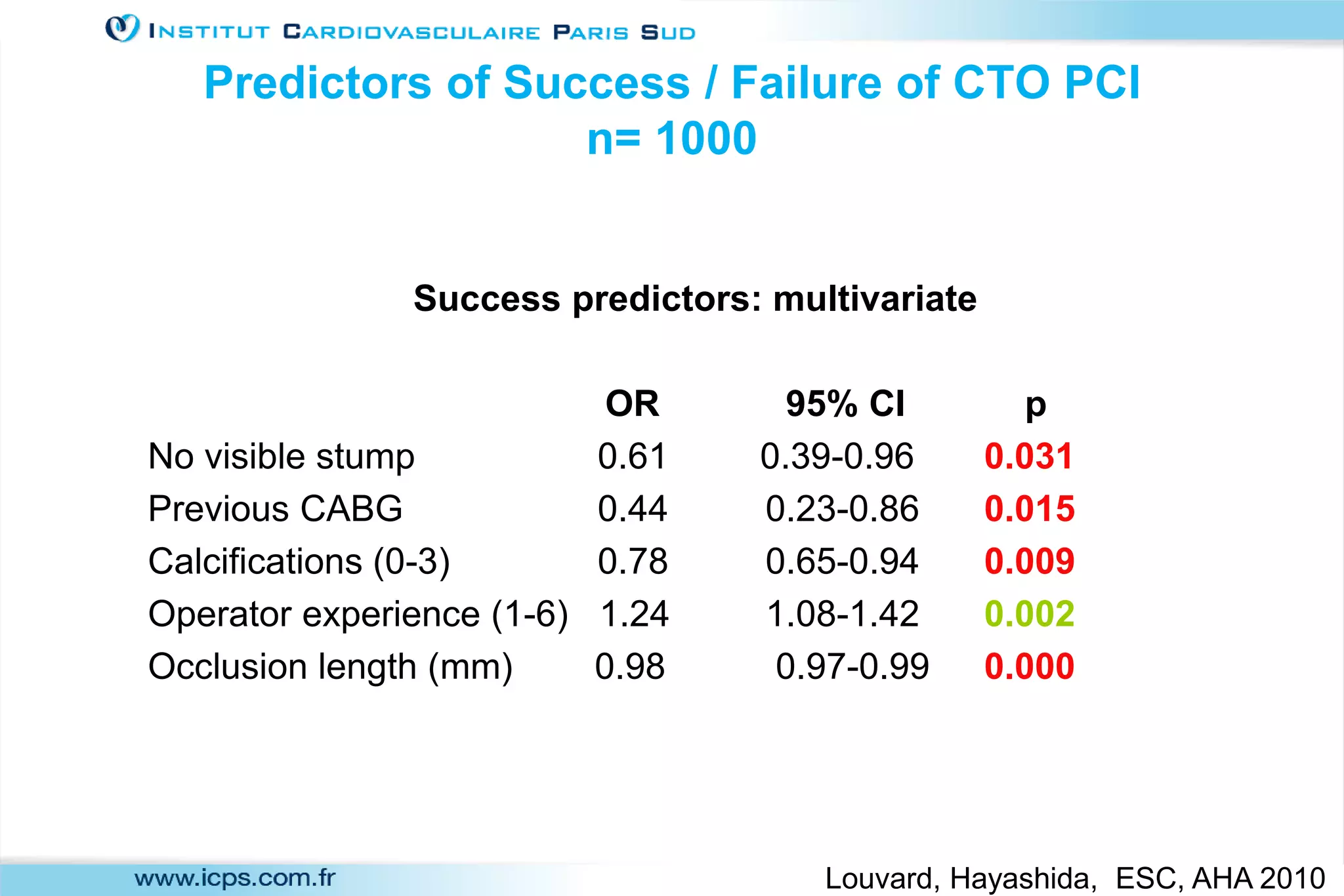 INSTITUT CARDIOVASCULAIRE PARIS SUD

Predictors of Success / Failure of CTO PCI
n= 1000

Success predictors: multivariate

| | OR | 95% CI | p |
|---|---|---|---|
| No visible stump | 0.61 | 0.39-0.96 | 0.031 |
| Previous CABG | 0.44 | 0.23-0.86 | 0.015 |
| Calcifications (0-3) | 0.78 | 0.65-0.94 | 0.009 |
| Operator experience (1-6) | 1.24 | 1.08-1.42 | 0.002 |
| Occlusion length (mm) | 0.98 | 0.97-0.99 | 0.000 |

www.icps.com.fr

Louvard, Hayashida, ESC, AHA 2010